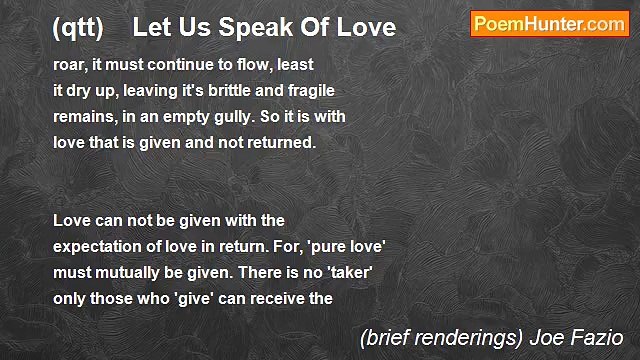 (qtt) Let Us Speak Of Love

PoemHunter.com

roar, it must continue to flow, least
it dry up, leaving it's brittle and fragile
remains, in an empty gully. So it is with
love that is given and not returned.

Love can not be given with the
expectation of love in return. For, 'pure love'
must mutually be given. There is no 'taker'
only those who 'give' can receive the

(brief renderings) Joe Fazio